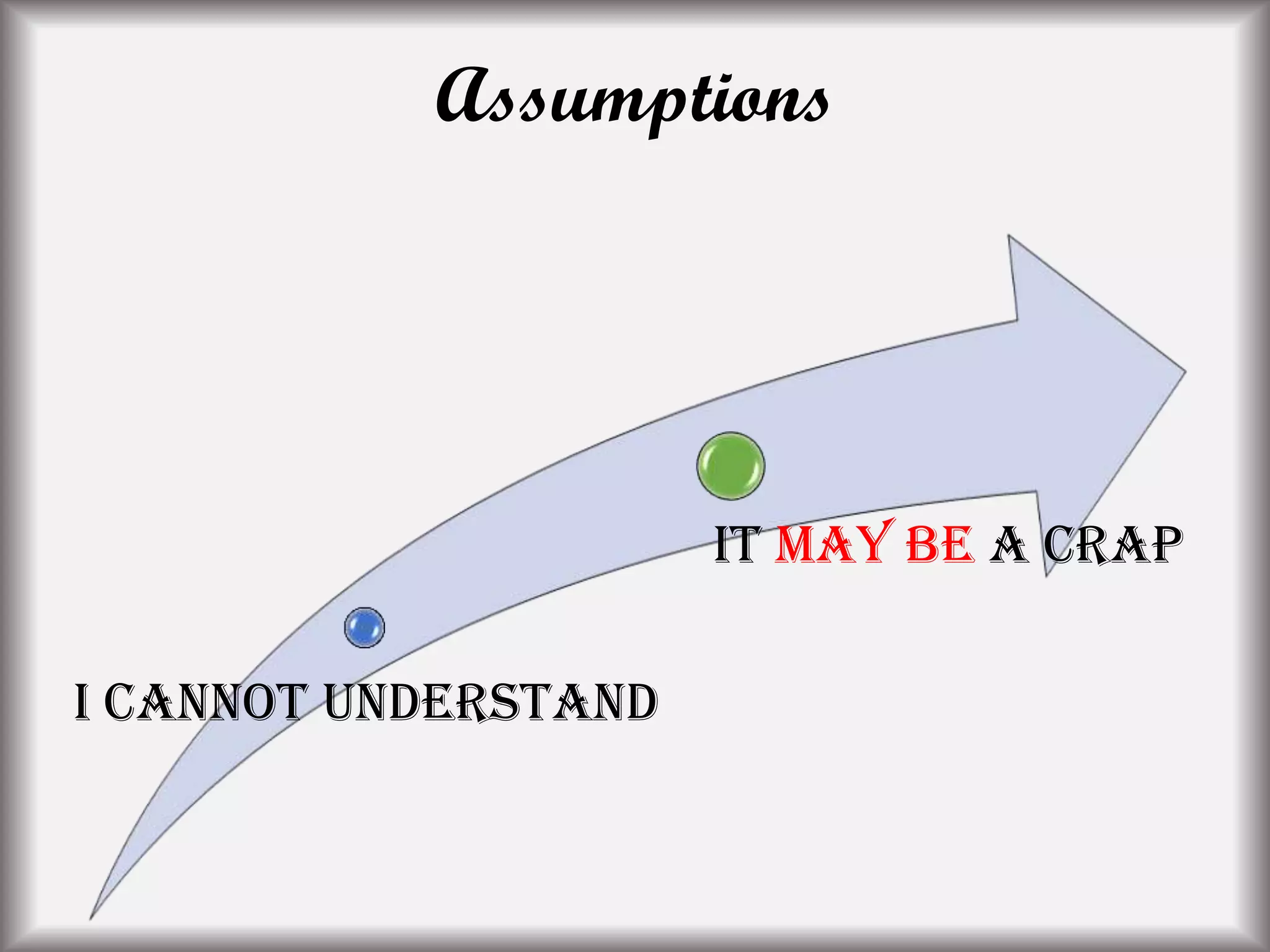 Assumptions

I CANNOT UNDERSTAND

IT MAY BE A CRAP